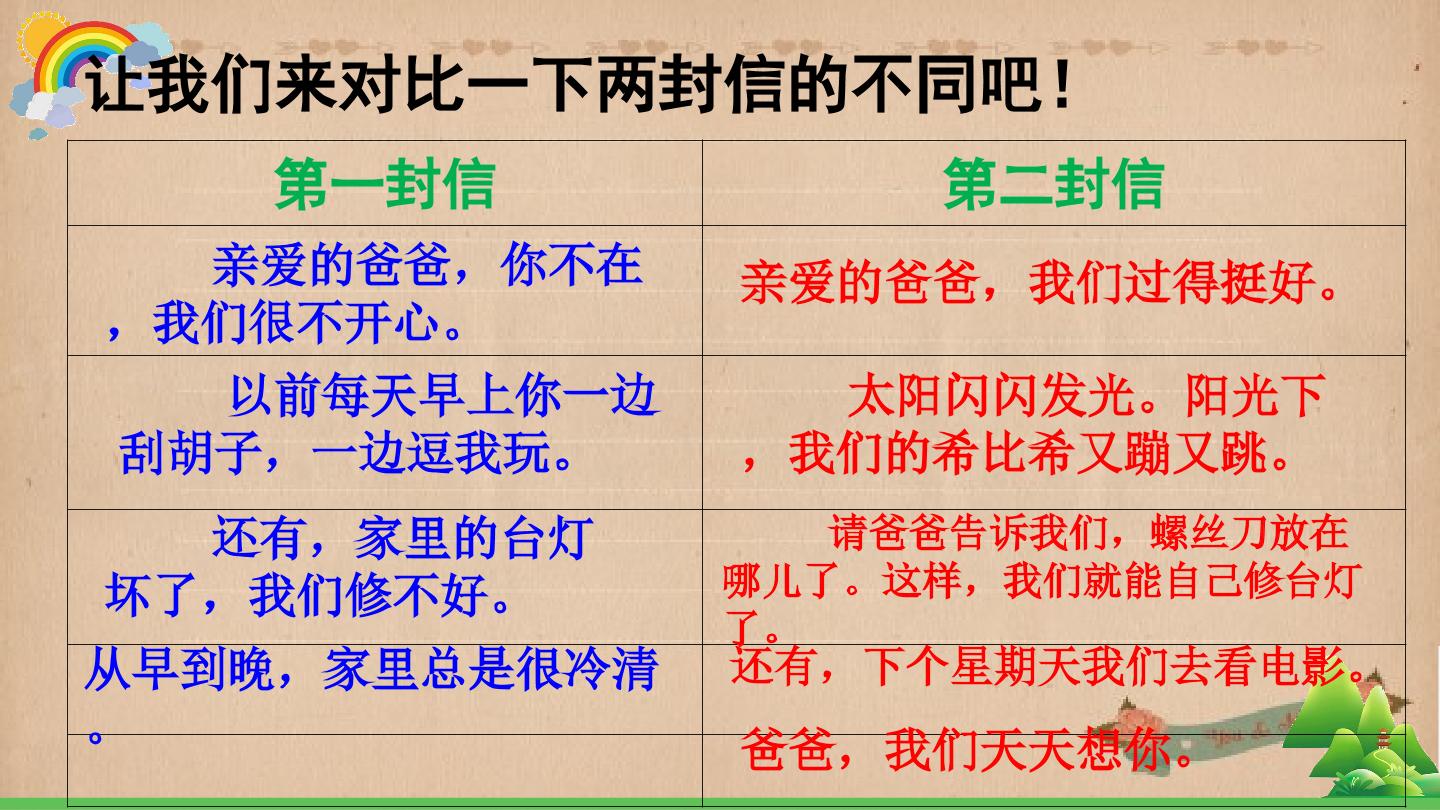 让我们来对比一下两封信的不同吧！

| 第一封信 | 第二封信 |
|---|---|
| 亲爱的爸爸，你不在，我们很不开心。 | 亲爱的爸爸，我们过得挺好。 |
| 以前每天早上你一边刮胡子，一边逗我玩。 | 太阳闪闪发光。阳光下，我们的希比希又蹦又跳。 |
| 还有，家里的台灯坏了，我们修不好。 | 请爸爸告诉我们，螺丝刀放在哪儿了。这样，我们就能自己修台灯了。 |
| 从早到晚，家里总是很冷清。 | 还有，下个星期天我们去看电影。 |
| | 爸爸，我们天天想你。 |